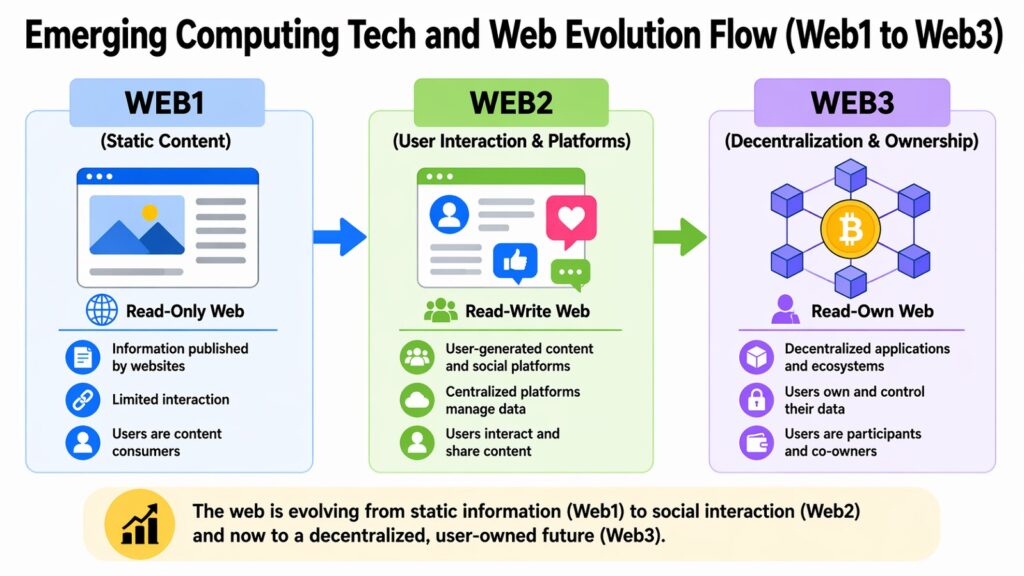 Emerging Computing Tech and Web Evolution Flow (Web1 to Web3)

WEB1
(Static Content)
Read-Only Web
Information published by websites
Limited interaction
Users are content consumers

WEB2
(User Interaction & Platforms)
Read-Write Web
User-generated content and social platforms
Centralized platforms manage data
Users interact and share content

WEB3
(Decentralization & Ownership)
Read-Own Web
Decentralized applications and ecosystems
Users own and control their data
Users are participants and co-owners

The web is evolving from static information (Web1) to social interaction (Web2) and now to a decentralized, user-owned future (Web3).